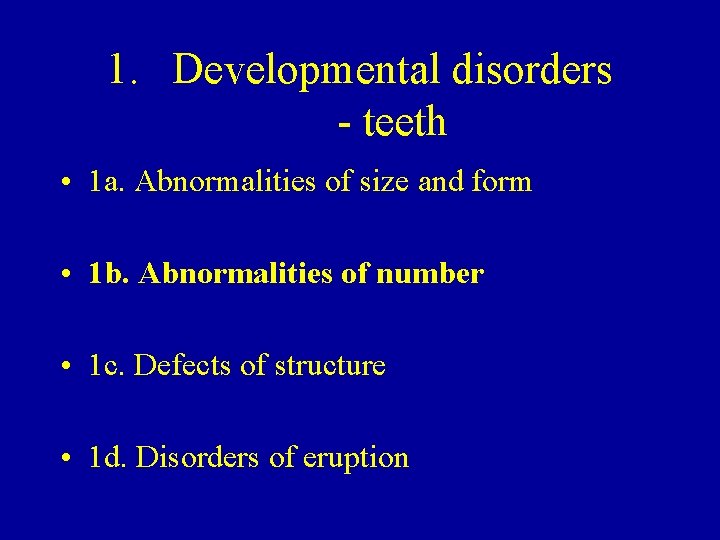 1. Developmental disorders - teeth

• 1a. Abnormalities of size and form

• 1b. Abnormalities of number

• 1c. Defects of structure

• 1d. Disorders of eruption